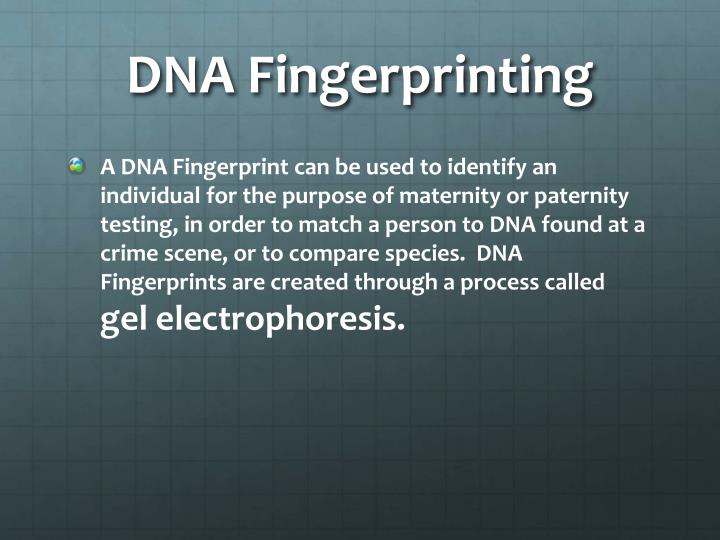 DNA Fingerprinting

A DNA Fingerprint can be used to identify an individual for the purpose of maternity or paternity testing, in order to match a person to DNA found at a crime scene, or to compare species. DNA Fingerprints are created through a process called gel electrophoresis.